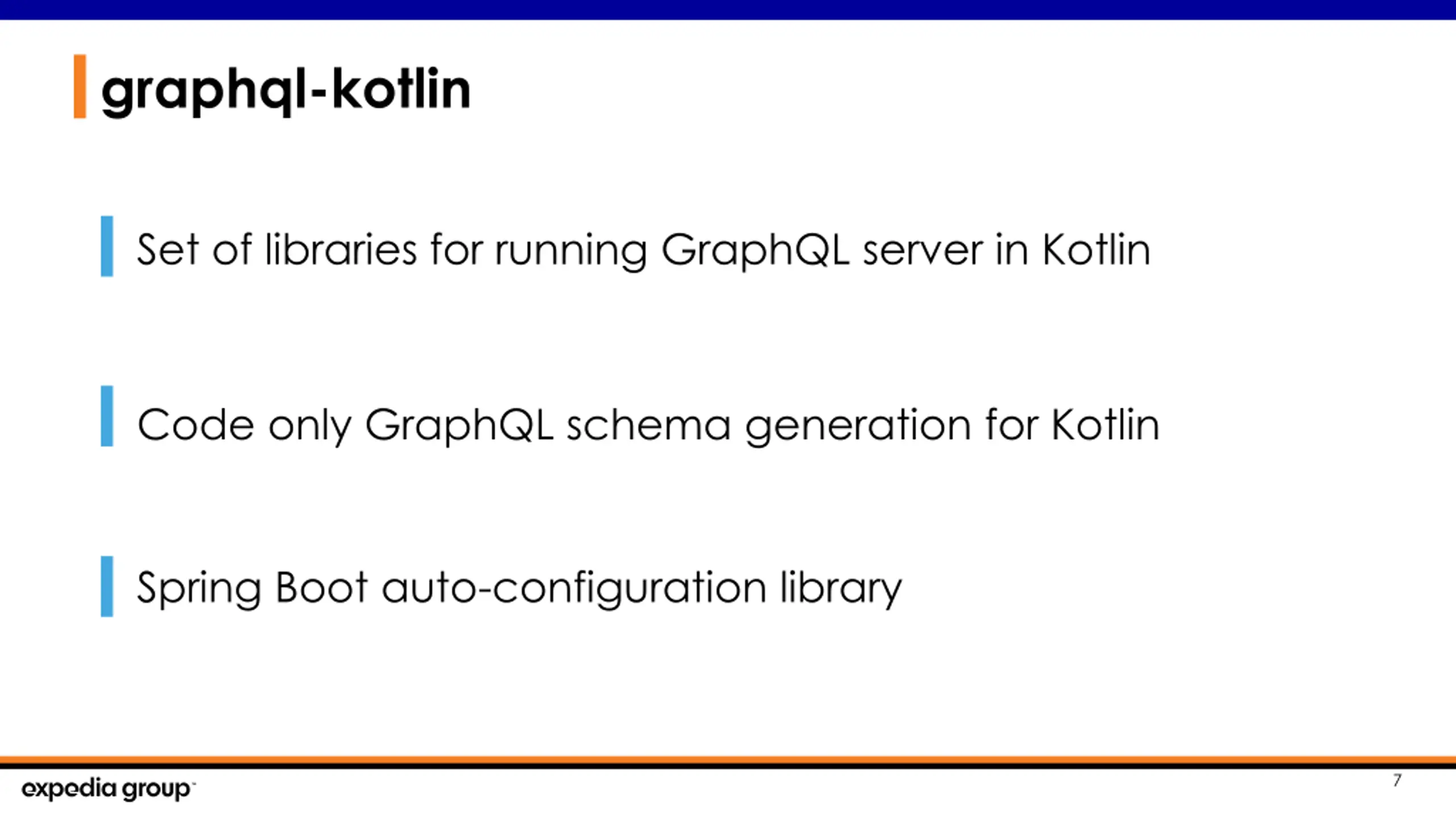 graphql-kotlin

Set of libraries for running GraphQL server in Kotlin

Code only GraphQL schema generation for Kotlin

Spring Boot auto-configuration library

expedia group

7